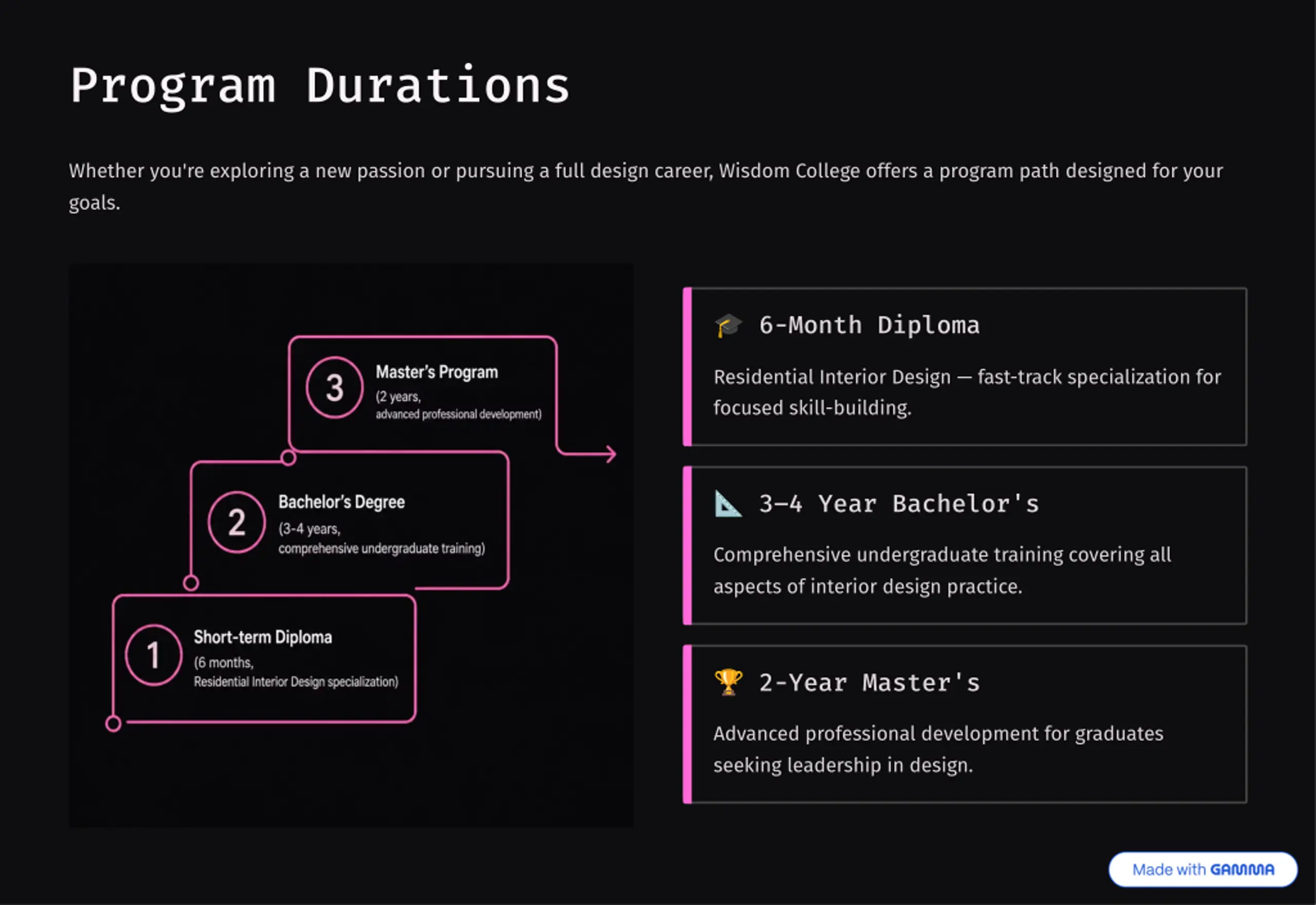 Program Durations

Whether you're exploring a new passion or pursuing a full design career, Wisdom College offers a program path designed for your goals.

3 Master's Program (2 years, advanced professional development)

2 Bachelor's Degree (3-4 years, comprehensive undergraduate training)

1 Short-term Diploma (6 months, Residential Interior Design specialization)

🎓 6-Month Diploma

Residential Interior Design — fast-track specialization for focused skill-building.

📐 3–4 Year Bachelor's

Comprehensive undergraduate training covering all aspects of interior design practice.

🏆 2-Year Master's

Advanced professional development for graduates seeking leadership in design.

Made with GAMMA